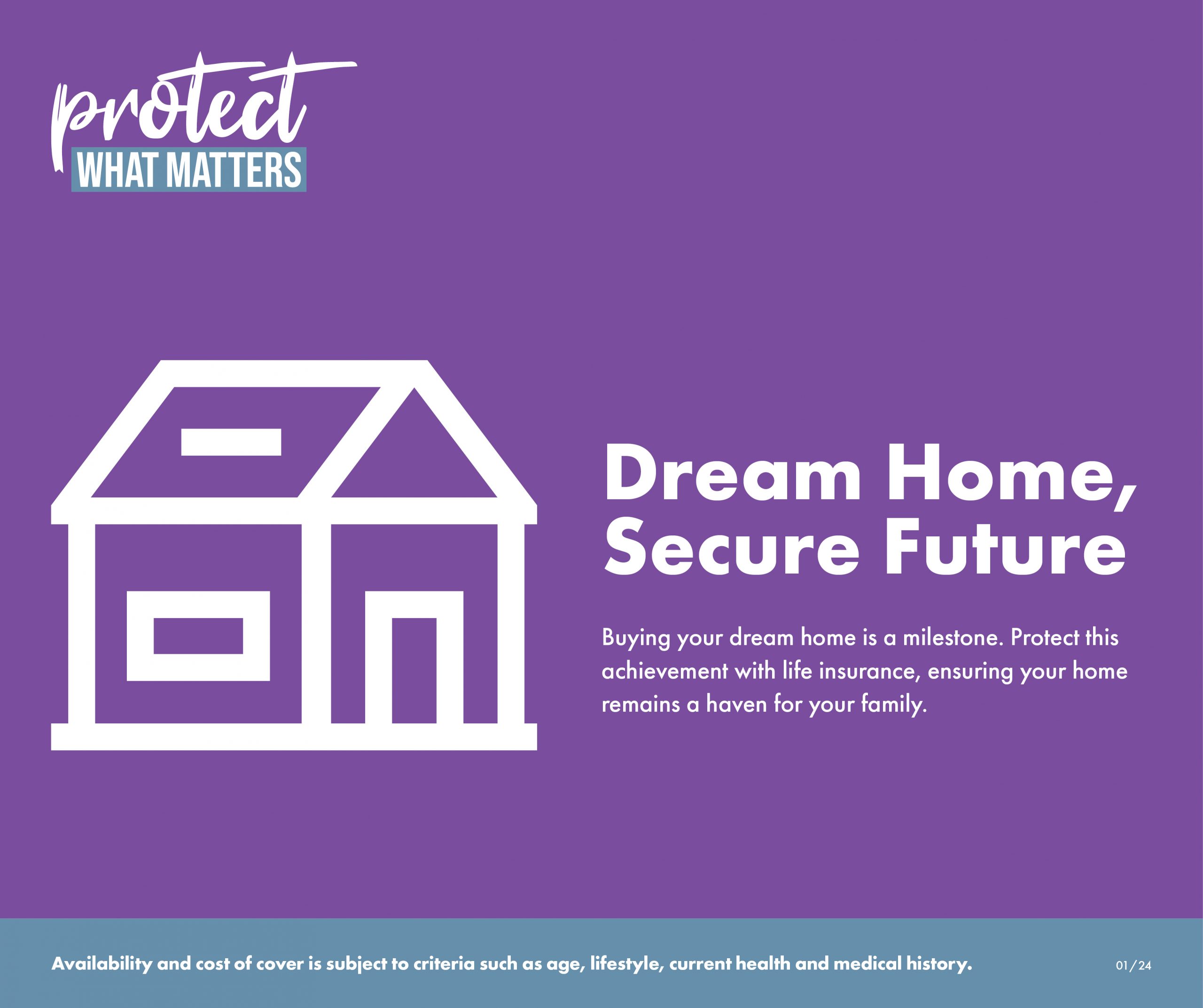 protect
WHAT MATTERS

Dream Home, Secure Future

Buying your dream home is a milestone. Protect this achievement with life insurance, ensuring your home remains a haven for your family.

Availability and cost of cover is subject to criteria such as age, lifestyle, current health and medical history.

01/24